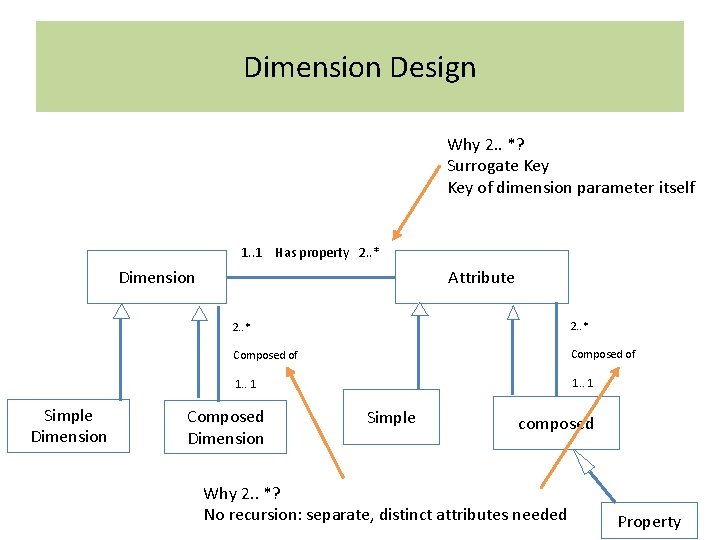 Dimension Design

Why 2.. *?
Surrogate Key
Key of dimension parameter itself

1..1 Has property 2..*

Dimension

Attribute

2..*
Composed of
1.. 1

2..*
Composed of
1.. 1

Simple Dimension

Composed Dimension

Simple

composed

Why 2.. *?
No recursion: separate, distinct attributes needed

Property